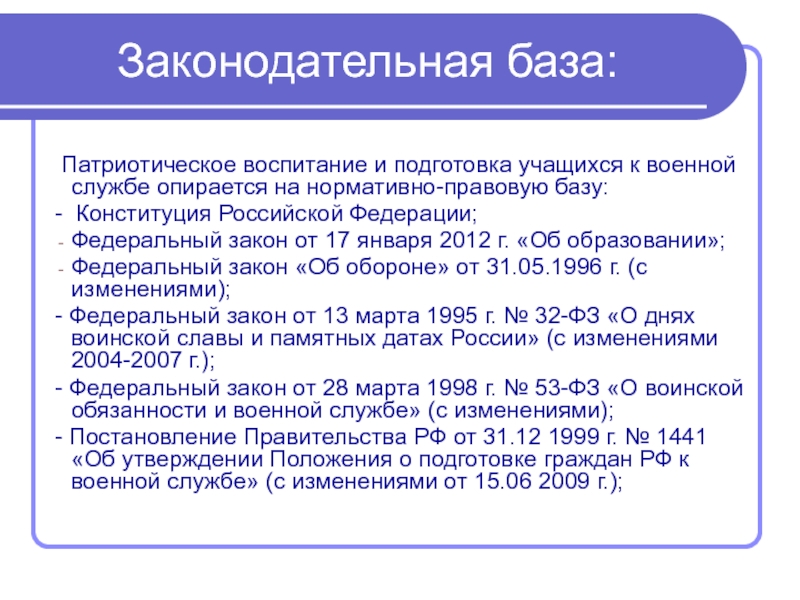 Законодательная база:

Патриотическое воспитание и подготовка учащихся к военной службе опирается на нормативно-правовую базу:

- Конституция Российской Федерации;
- Федеральный закон от 17 января 2012 г. «Об образовании»;
- Федеральный закон «Об обороне» от 31.05.1996 г. (с изменениями);
- Федеральный закон от 13 марта 1995 г. № 32-ФЗ «О днях воинской славы и памятных датах России» (с изменениями 2004-2007 г.);
- Федеральный закон от 28 марта 1998 г. № 53-ФЗ «О воинской обязанности и военной службе» (с изменениями);
- Постановление Правительства РФ от 31.12 1999 г. № 1441 «Об утверждении Положения о подготовке граждан РФ к военной службе» (с изменениями от 15.06 2009 г.);